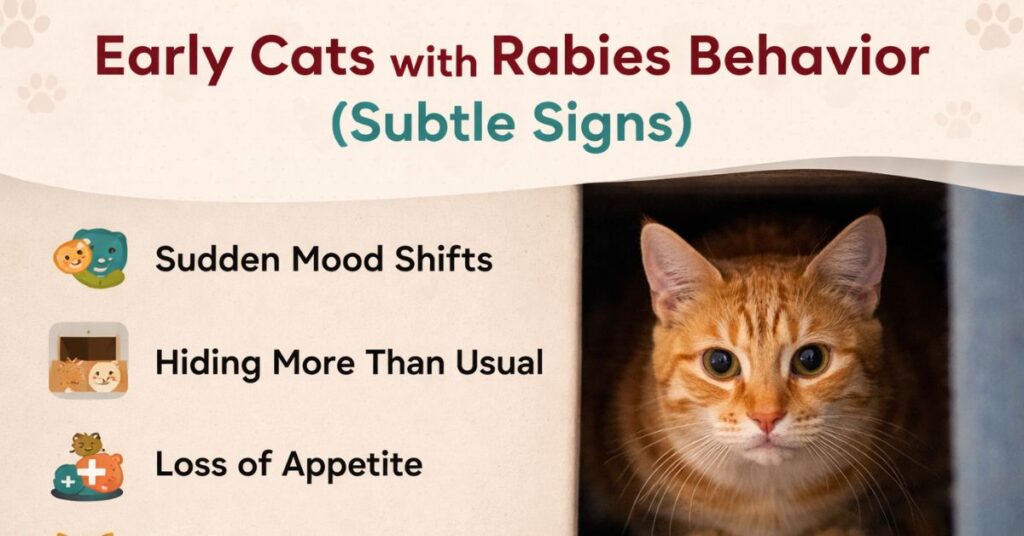 Early Cats with Rabies Behavior (Subtle Signs)

Sudden Mood Shifts

Hiding More Than Usual

Loss of Appetite